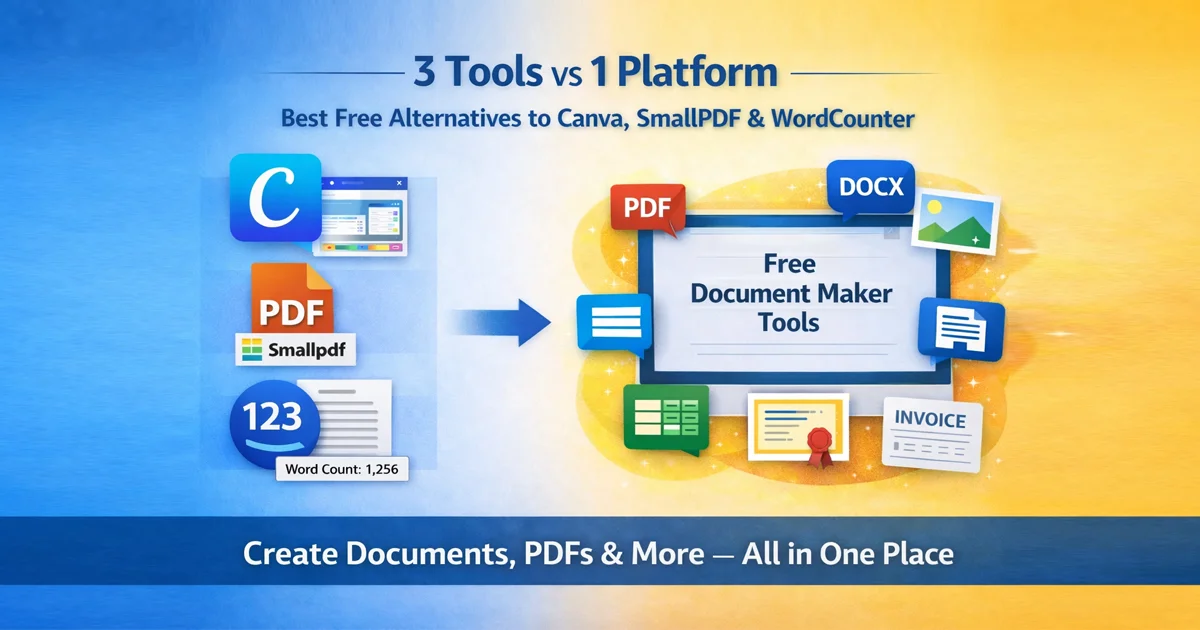 3 Tools vs 1 Platform

Best Free Alternatives to Canva, SmallPDF & WordCounter

C

PDF

Smallpdf

123

Word Count: 1,256

PDF

DOCX

Free Document Maker Tools

INVOICE

Create Documents, PDFs & More — All in One Place